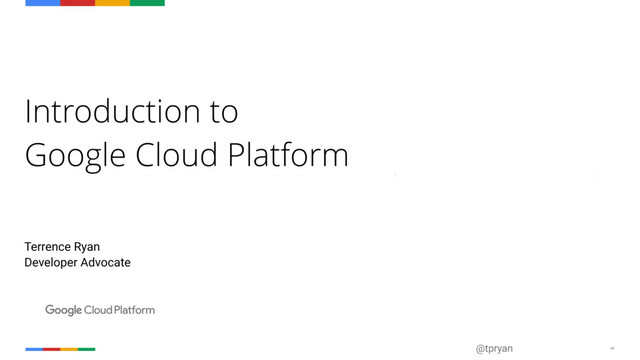 Introduction to
Google Cloud Platform

Terrence Ryan
Developer Advocate

Google Cloud Platform

@tpryan